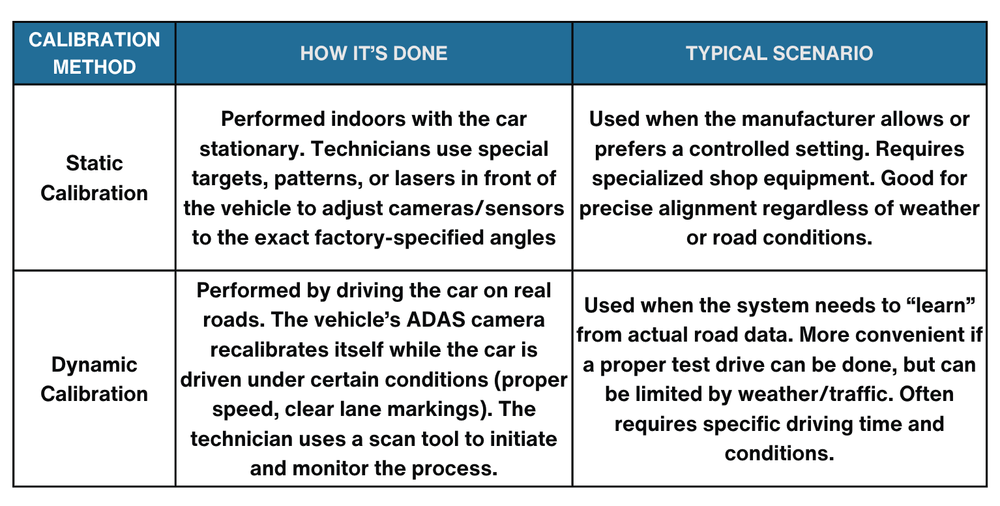 | CALIBRATION METHOD | HOW IT'S DONE | TYPICAL SCENARIO |
|---|---|---|
| Static Calibration | Performed indoors with the car stationary. Technicians use special targets, patterns, or lasers in front of the vehicle to adjust cameras/sensors to the exact factory-specified angles | Used when the manufacturer allows or prefers a controlled setting. Requires specialized shop equipment. Good for precise alignment regardless of weather or road conditions. |
| Dynamic Calibration | Performed by driving the car on real roads. The vehicle's ADAS camera recalibrates itself while the car is driven under certain conditions (proper speed, clear lane markings). The technician uses a scan tool to initiate and monitor the process. | Used when the system needs to "learn" from actual road data. More convenient if a proper test drive can be done, but can be limited by weather/traffic. Often requires specific driving time and conditions. |